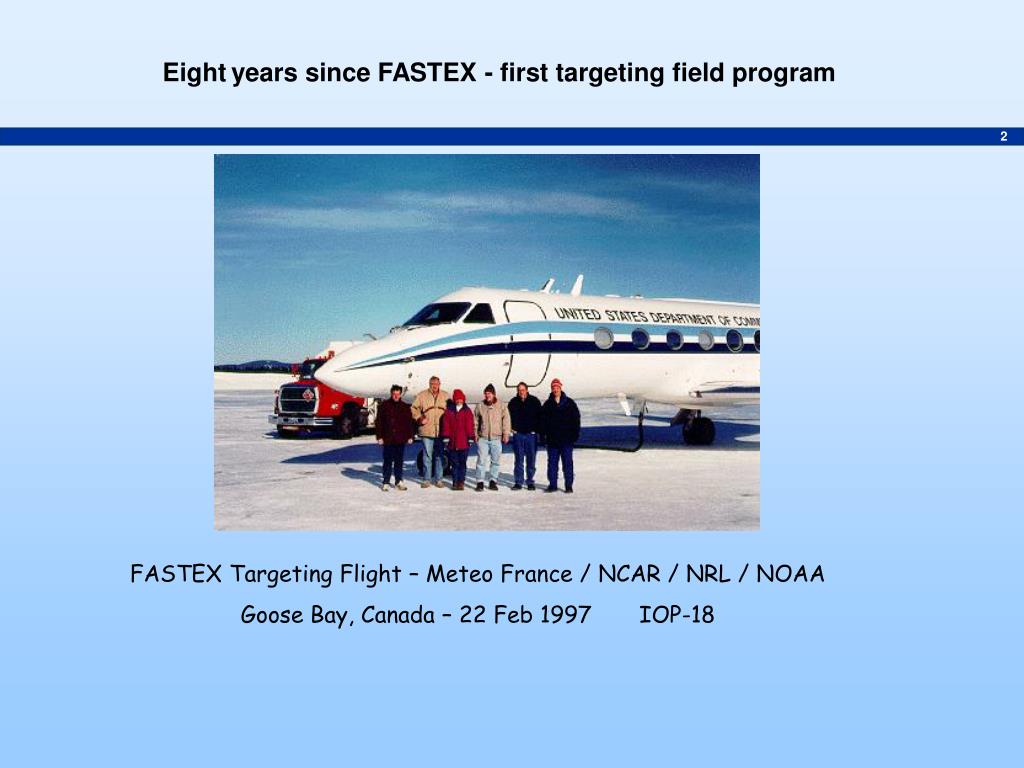 Eight years since FASTEX - first targeting field program

2

UNITED STATES DEPARTMENT OF COMM

FASTEX Targeting Flight – Meteo France / NCAR / NRL / NOAA

Goose Bay, Canada – 22 Feb 1997 IOP-18